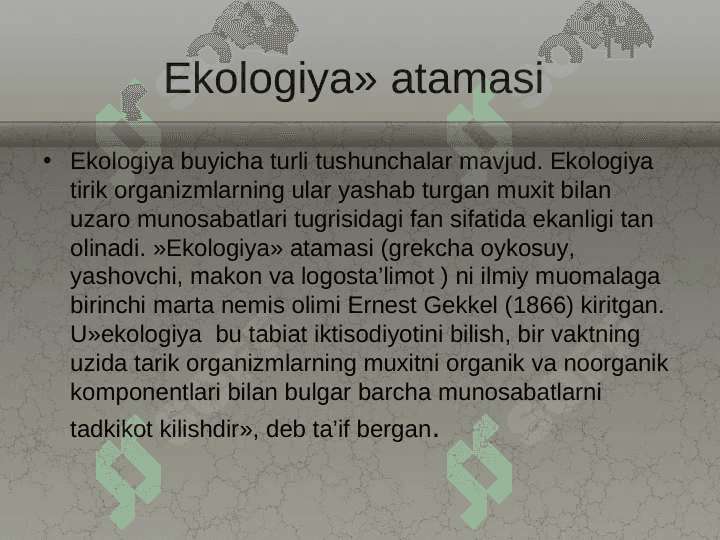 Ekologiya» atamasi

• Ekologiya buyicha turli tushunchalar mavjud. Ekologiya tirik organizmlarning ular yashab turgan muxit bilan uzaro munosabatlari tugrisidagi fan sifatida ekanligi tan olinadi. »Ekologiya» atamasi (grekcha oykosuy, yashovchi, makon va logosta'limot ) ni ilmiy muomalaga birinchi marta nemis olimi Ernest Gekkel (1866) kiritgan. U»ekologiya bu tabiat iktisodiyotini bilish, bir vaktning uzida tarik organizmlarning muxitni organik va noorganik komponentlari bilan bulgar barcha munosabatlarni tadkikot kilishdir», deb ta'if bergan.